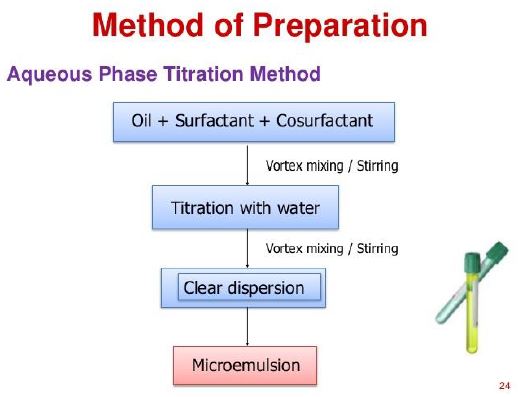 Method of Preparation

Aqueous Phase Titration Method

Oil + Surfactant + Cosurfactant

Vortex mixing / Stirring

Titration with water

Vortex mixing / Stirring

Clear dispersion

Microemulsion

24